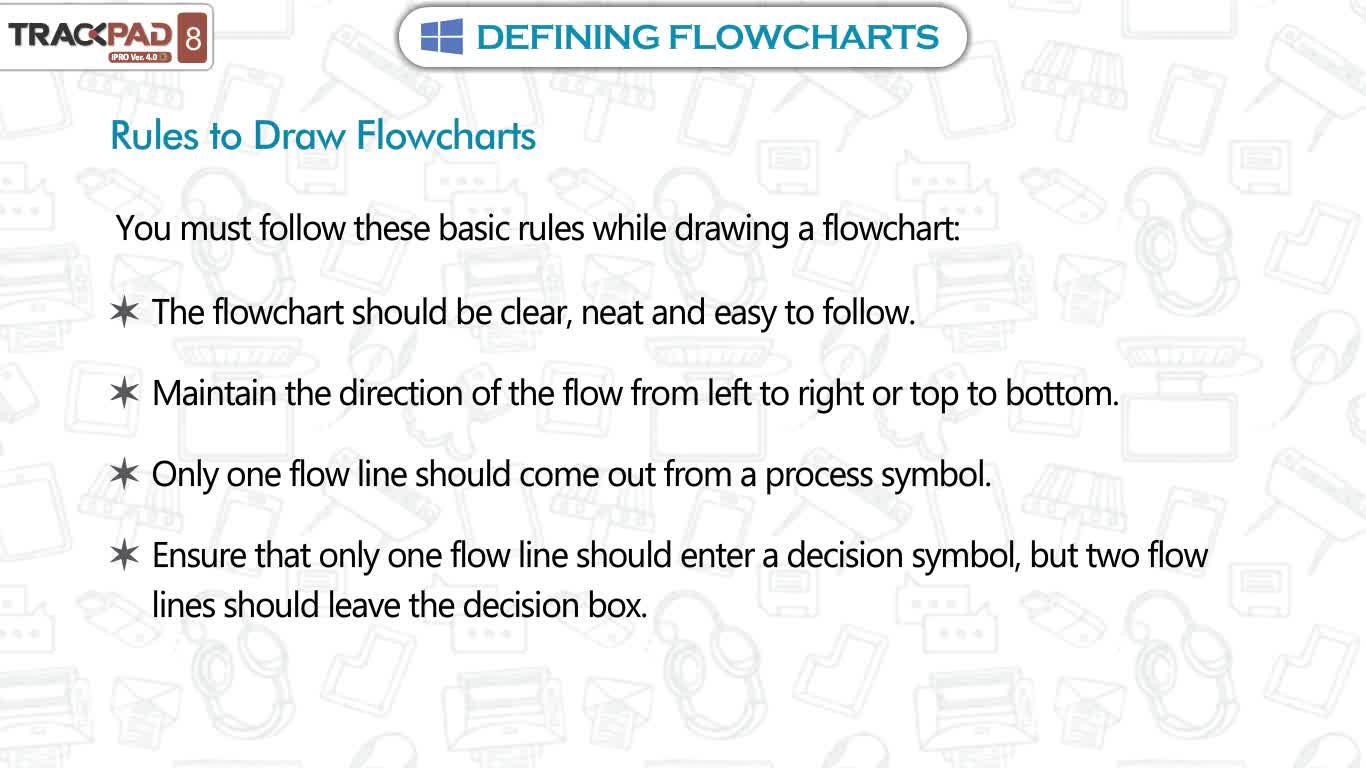 TRACKPAD 8
iPRO Ver. 4.0

DEFINING FLOWCHARTS

Rules to Draw Flowcharts

You must follow these basic rules while drawing a flowchart:

✶ The flowchart should be clear, neat and easy to follow.

✶ Maintain the direction of the flow from left to right or top to bottom.

✶ Only one flow line should come out from a process symbol.

✶ Ensure that only one flow line should enter a decision symbol, but two flow lines should leave the decision box.